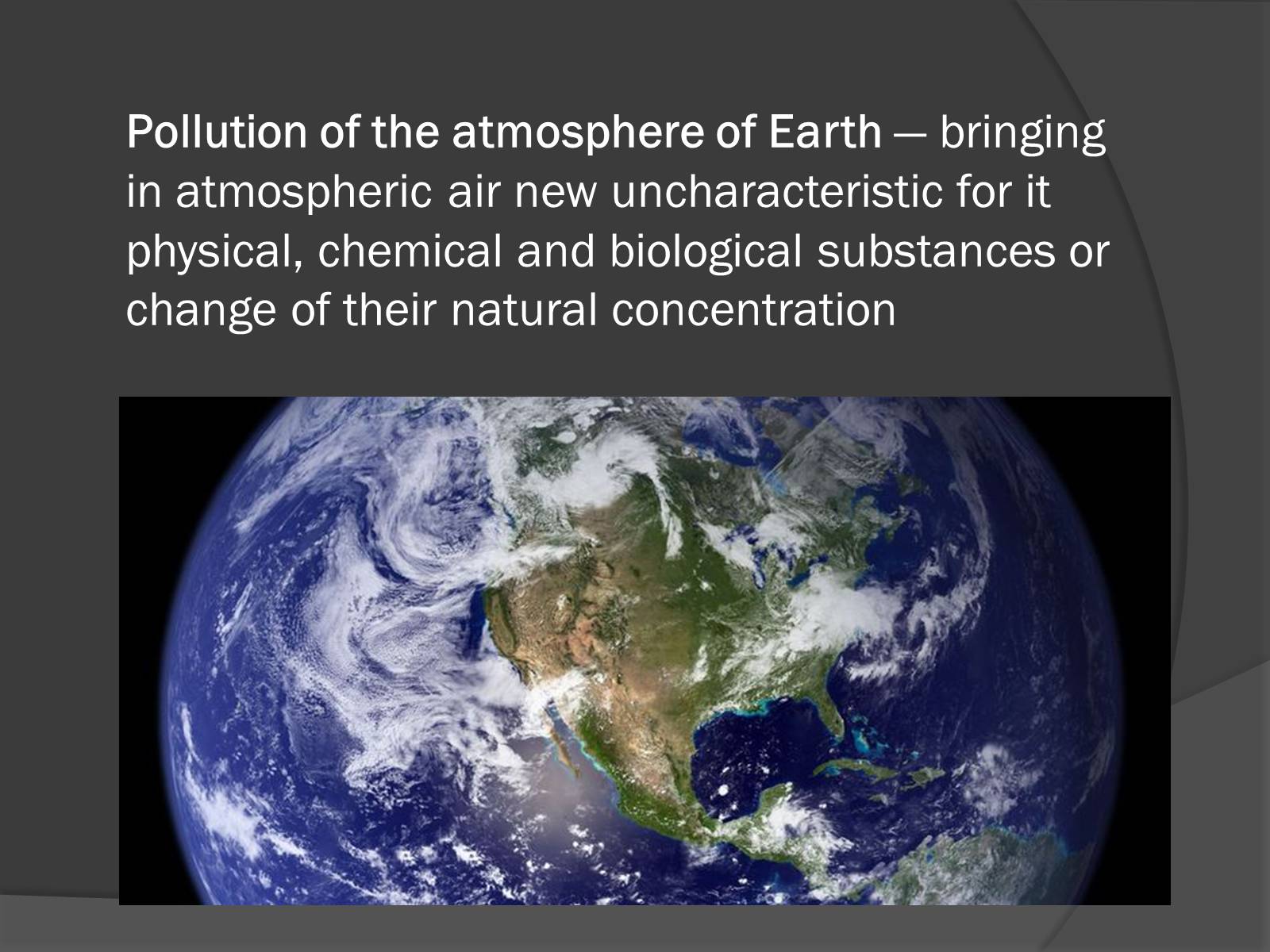 Pollution of the atmosphere of Earth — bringing in atmospheric air new uncharacteristic for it physical, chemical and biological substances or change of their natural concentration